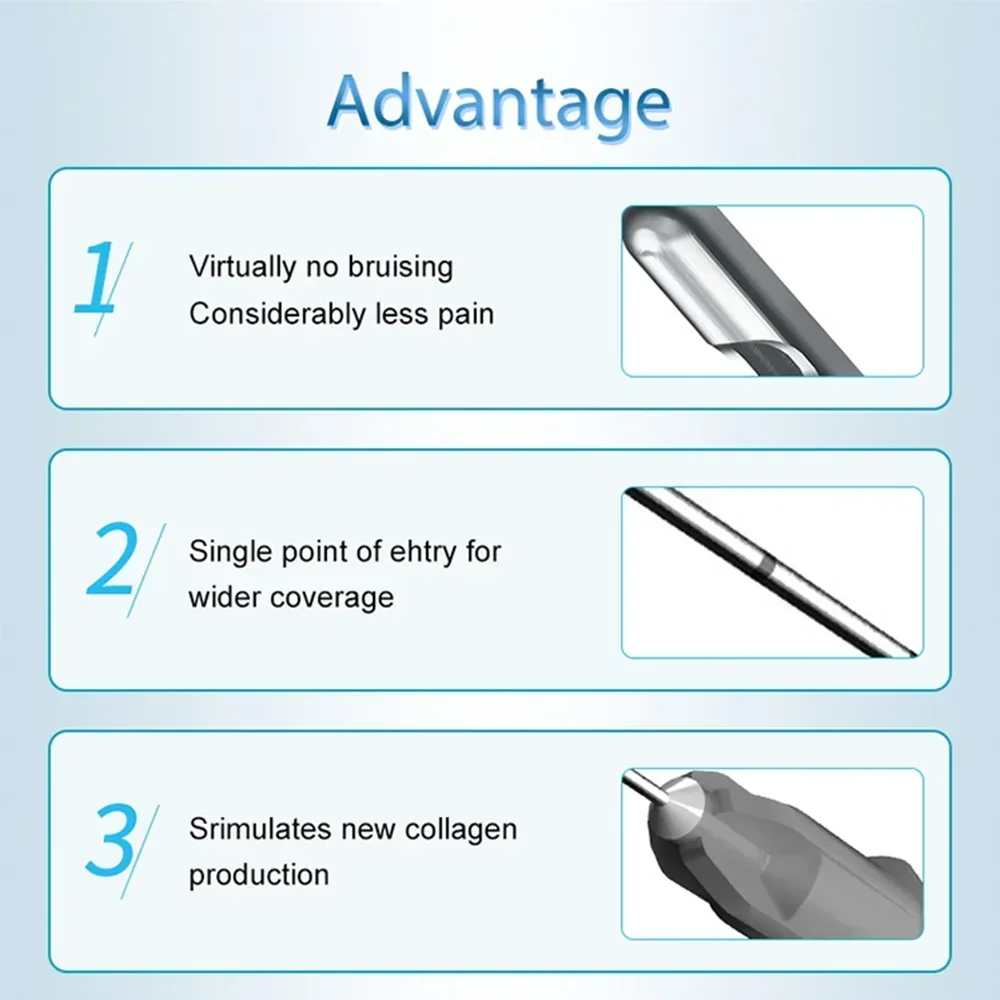 Advantage

1

Virtually no bruising
Considerably less pain

2

Single point of ehtry for wider coverage

3

Srimulates new collagen production